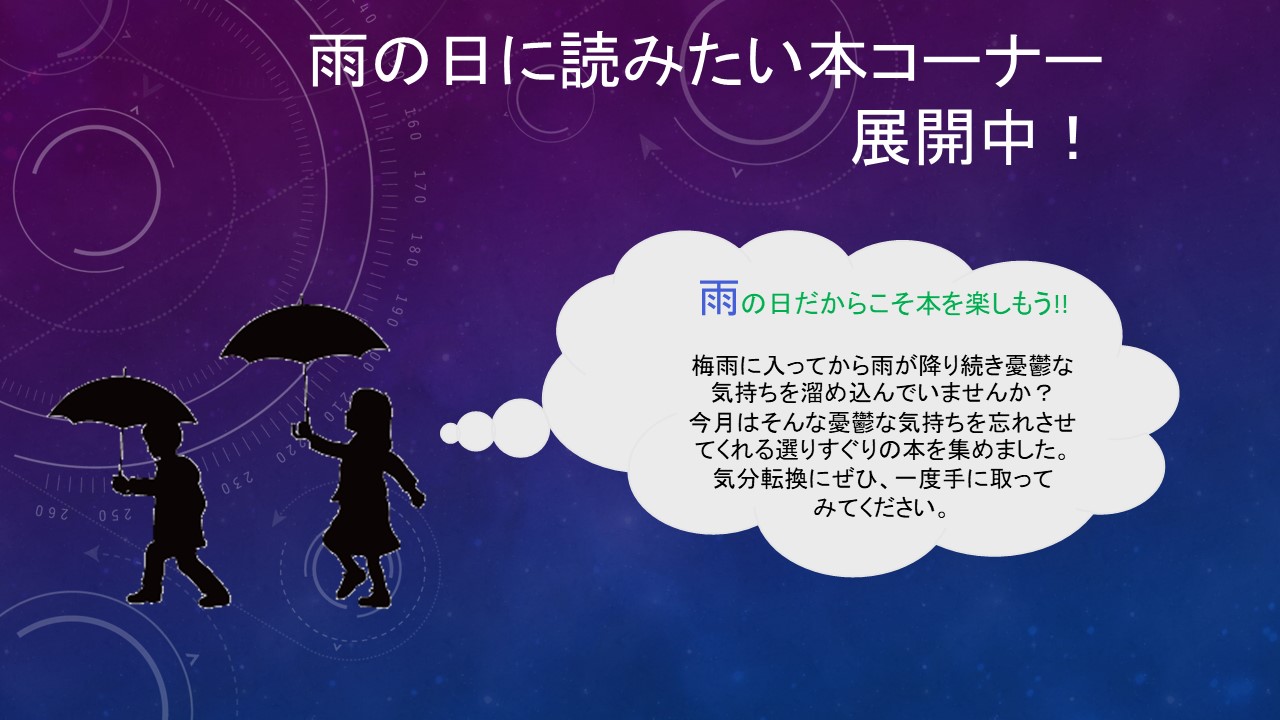 雨の日に読みたい本コーナー
展開中！

雨の日だからこそ本を楽しもう!!

梅雨に入ってから雨が降り続き憂鬱な気持ちを溜め込んでいませんか？
今月はそんな憂鬱な気持ちを忘れさせてくれる選りすぐりの本を集めました。
気分転換にぜひ、一度手に取ってみてください。